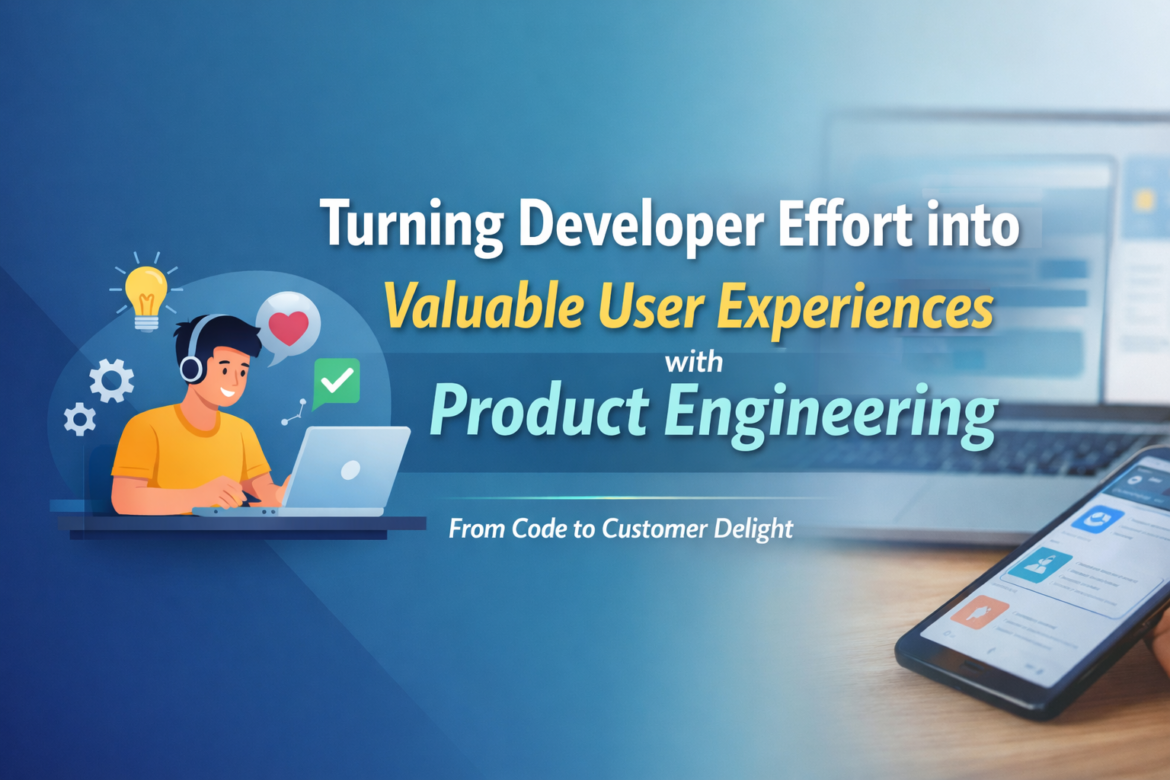 Turning Developer Effort into
Valuable User Experiences
with
Product Engineering

From Code to Customer Delight